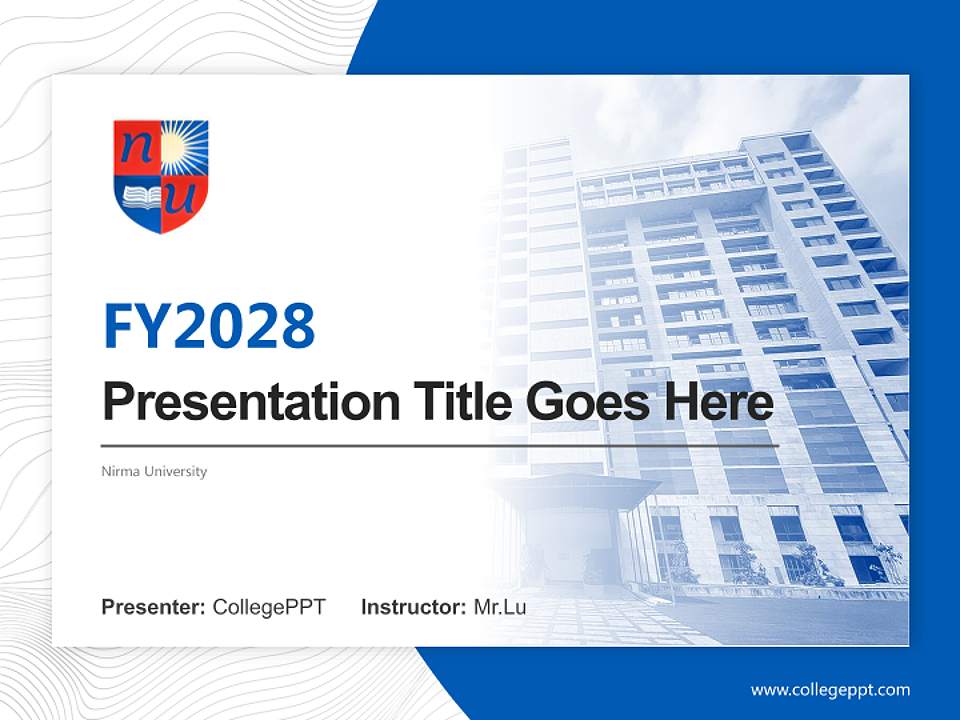 n u

FY2028

Presentation Title Goes Here

Nirma University

Presenter: CollegePPT Instructor: Mr.Lu

www.collegeppt.com